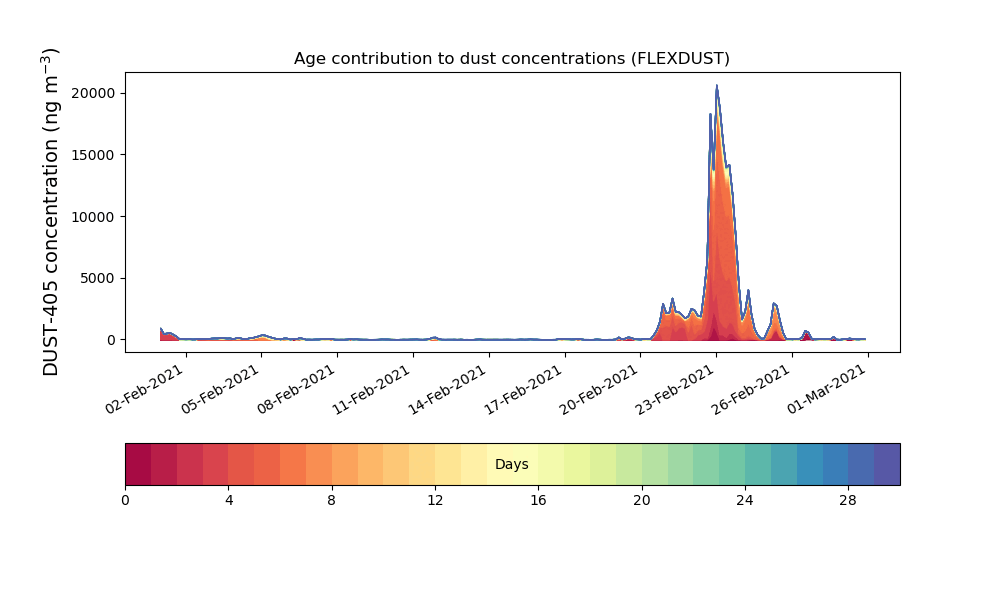 Age contribution to dust concentrations (FLEXDUST)

DUST-405 concentration (ng m$^{-3}$)

20000
15000
10000
5000
0

02-Feb-2021
05-Feb-2021
08-Feb-2021
11-Feb-2021
14-Feb-2021
17-Feb-2021
20-Feb-2021
23-Feb-2021
26-Feb-2021
01-Mar-2021

Days

0
4
8
12
16
20
24
28